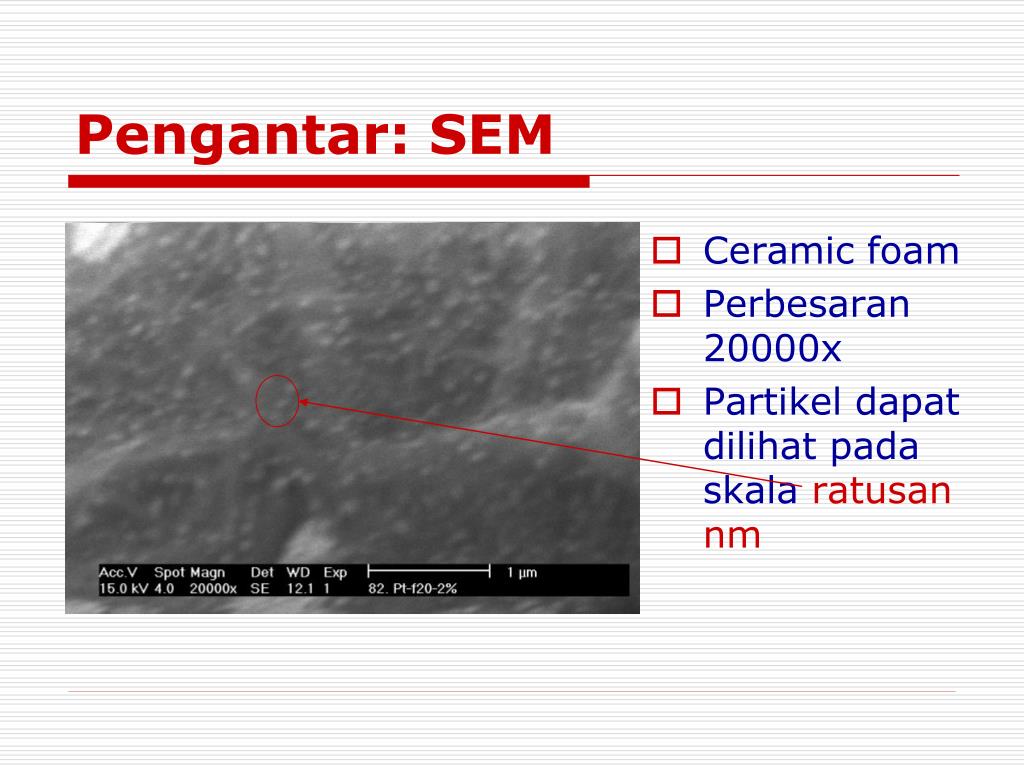 Pengantar: SEM

Acc.V Spot Magn Det WD Exp 1 µm
15.0 kV 4.0 20000x SE 12.1 1 82. Pt-f20-2%

Ceramic foam
Perbesaran 20000x
Partikel dapat dilihat pada skala ratusan nm